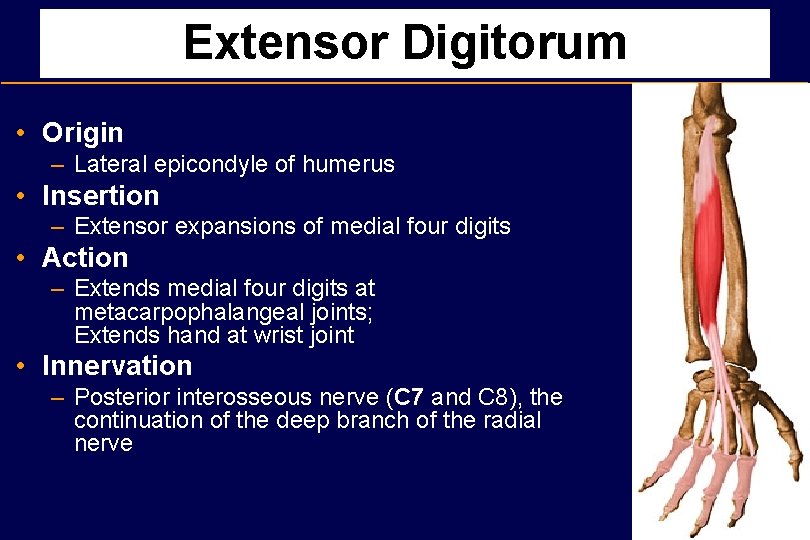 Extensor Digitorum

• Origin
– Lateral epicondyle of humerus
• Insertion
– Extensor expansions of medial four digits
• Action
– Extends medial four digits at metacarpophalangeal joints; Extends hand at wrist joint
• Innervation
– Posterior interosseous nerve (C7 and C8), the continuation of the deep branch of the radial nerve